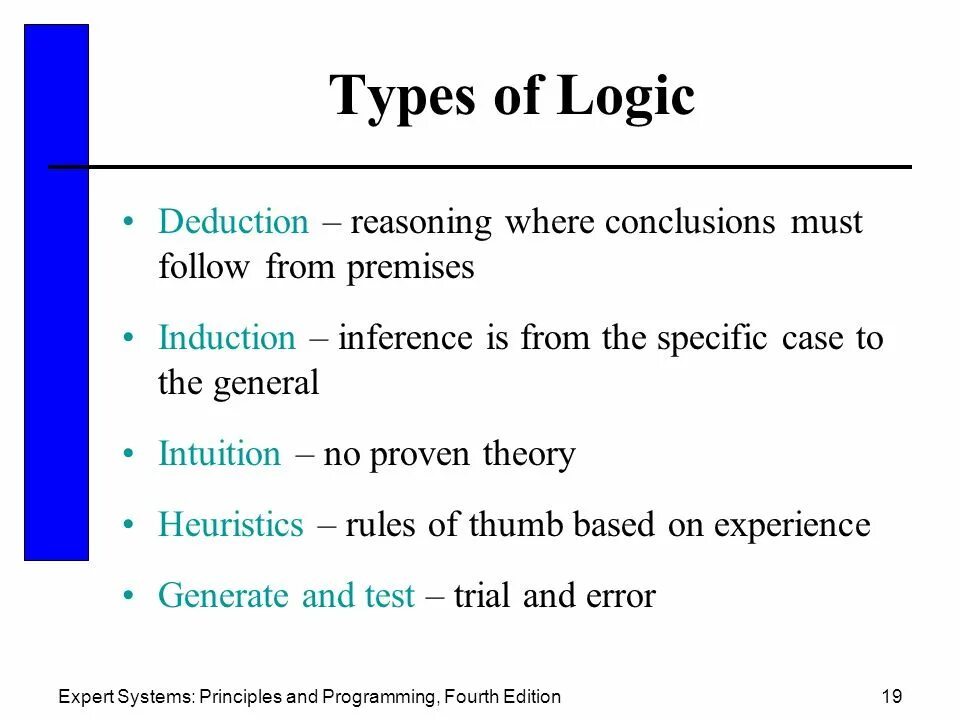 Types of Logic

• Deduction – reasoning where conclusions must follow from premises

• Induction – inference is from the specific case to the general

• Intuition – no proven theory

• Heuristics – rules of thumb based on experience

• Generate and test – trial and error

Expert Systems: Principles and Programming, Fourth Edition

19